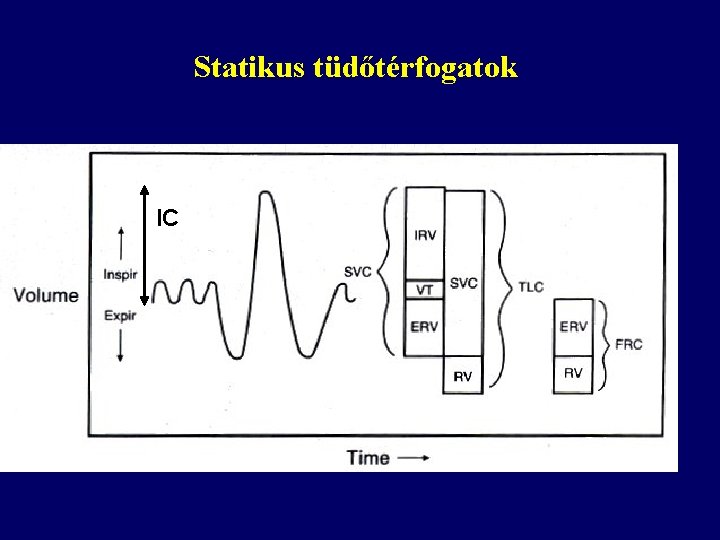 Statikus tüdőtérfogatok

IC

Inspir

Volume

Expir

SVC

IRV

VT

ERV

SVC

RV

TLC

ERV

RV

FRC

Time